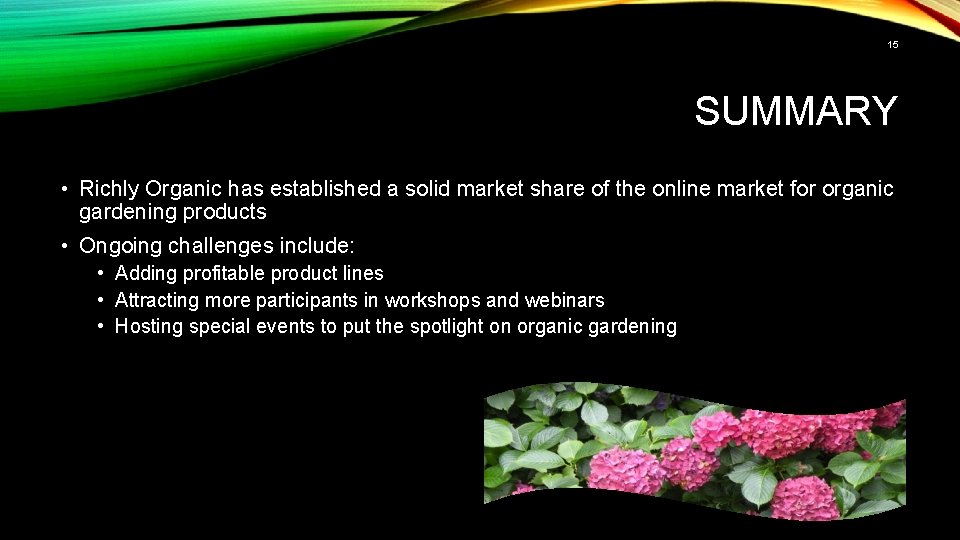 15

SUMMARY

• Richly Organic has established a solid market share of the online market for organic gardening products

• Ongoing challenges include:
  • Adding profitable product lines
  • Attracting more participants in workshops and webinars
  • Hosting special events to put the spotlight on organic gardening